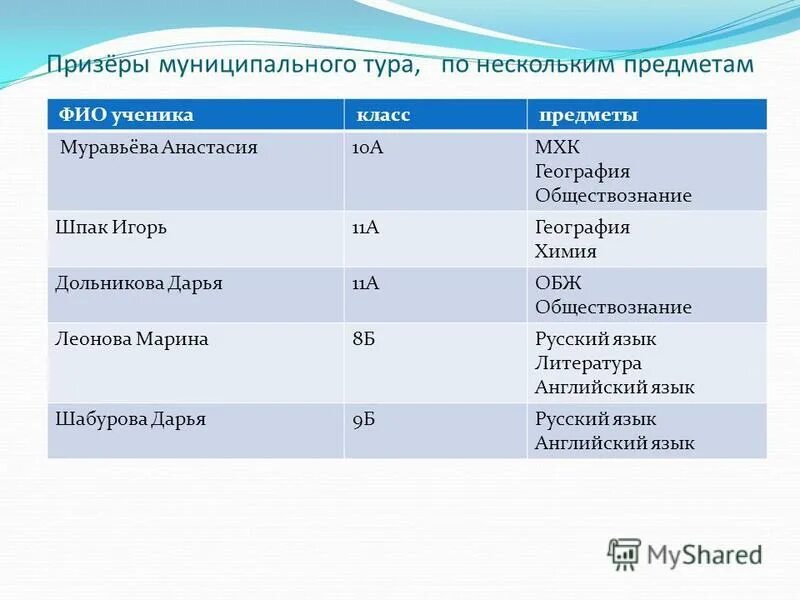 Призёры муниципального тура, по нескольким предметам

| ФИО ученика | класс | предметы |
|---|---|---|
| Муравьёва Анастасия | 10А | МХК География Обществознание |
| Шпак Игорь | 11А | География Химия |
| Дольникова Дарья | 11А | ОБЖ Обществознание |
| Леонова Марина | 8Б | Русский язык Литература Английский язык |
| Шабурова Дарья | 9Б | Русский язык Английский язык |

MyShared